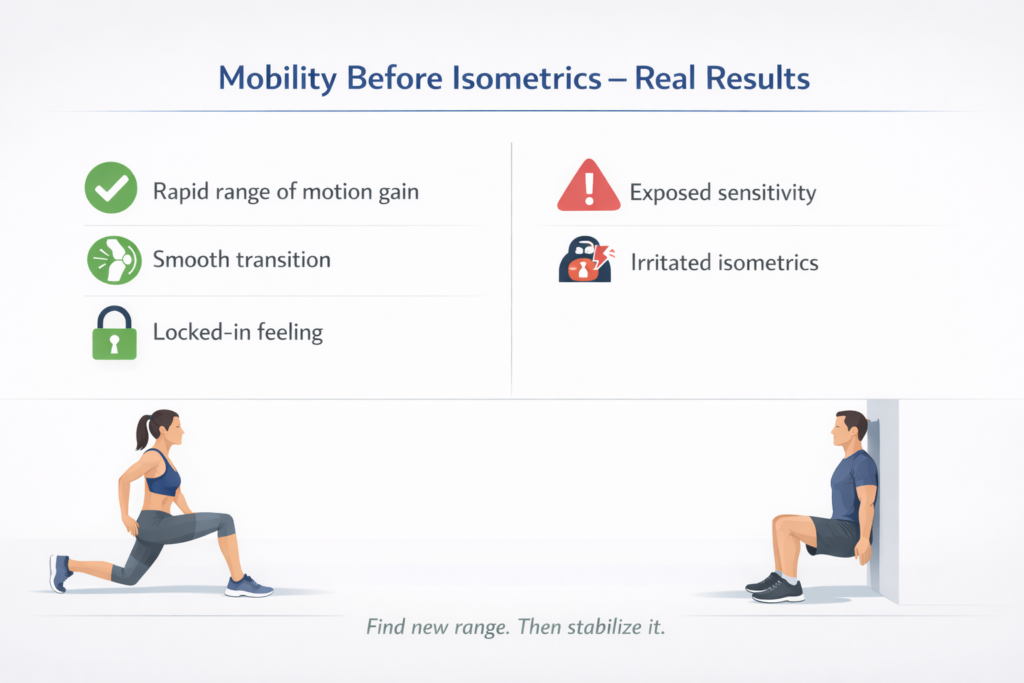 Mobility Before Isometrics – Real Results

Rapid range of motion gain

Smooth transition

Locked-in feeling

Exposed sensitivity

Irritated isometrics

Find new range. Then stabilize it.